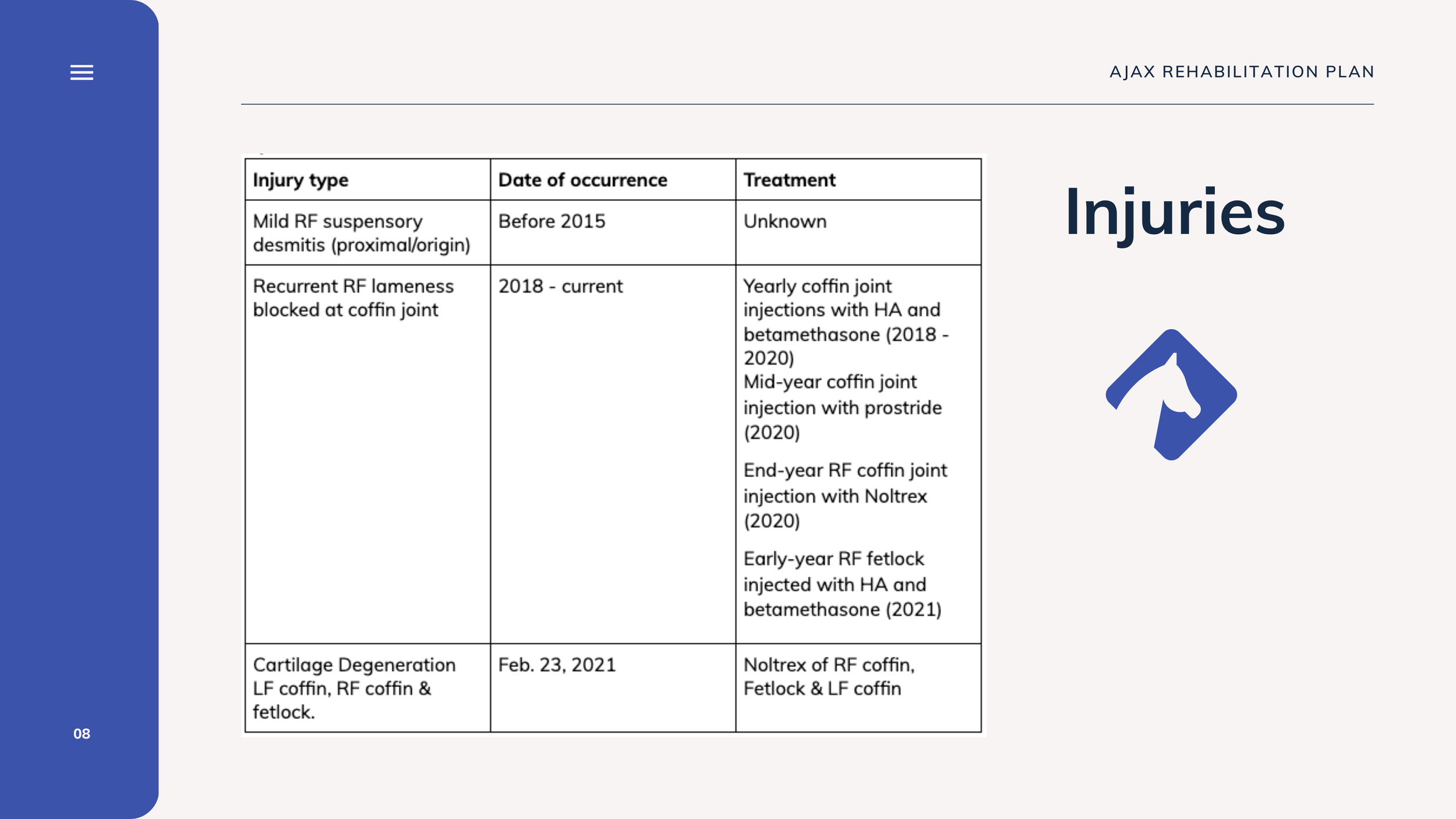 AJAX REHABILITATION PLAN

| Injury type | Date of occurrence | Treatment |
|---|---|---|
| Mild RF suspensory desmitis (proximal/origin) | Before 2015 | Unknown |
| Recurrent RF lameness blocked at coffin joint | 2018 - current | Yearly coffin joint injections with HA and betamethasone (2018 - 2020) Mid-year coffin joint injection with prostride (2020) End-year RF coffin joint injection with Noltrex (2020) Early-year RF fetlock injected with HA and betamethasone (2021) |
| Cartilage Degeneration LF coffin, RF coffin & fetlock. | Feb. 23, 2021 | Noltrex of RF coffin, Fetlock & LF coffin |

Injuries

08